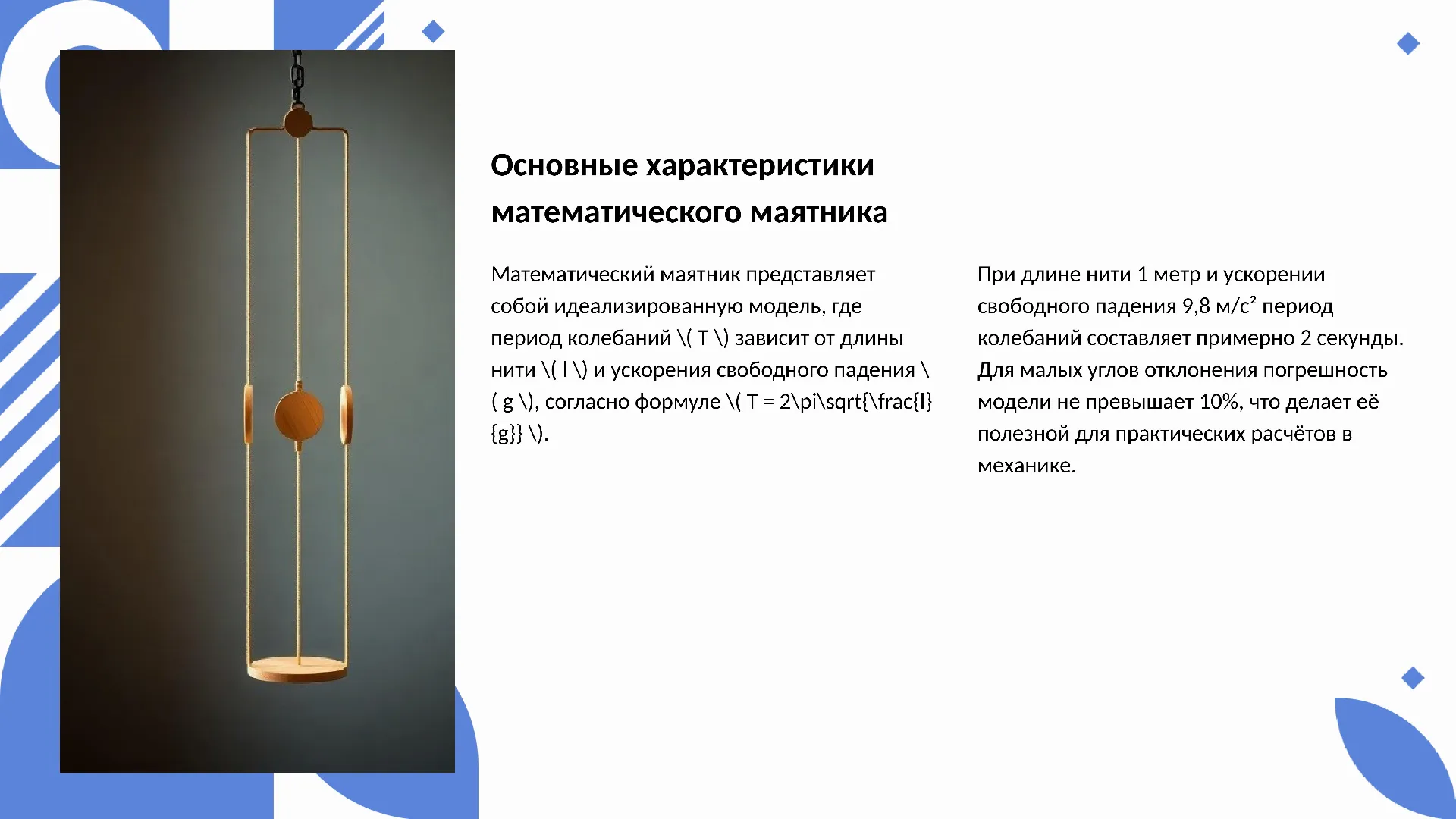 Основные характеристики математического маятника

Математический маятник представляет собой идеализированную модель, где период колебаний \( T \) зависит от длины нити \( l \) и ускорения свободного падения \( g \), согласно формуле \( T = 2\pi\sqrt{\frac{l}{g}} \).

При длине нити 1 метр и ускорении свободного падения 9,8 м/с² период колебаний составляет примерно 2 секунды. Для малых углов отклонения погрешность модели не превышает 10%, что делает её полезной для практических расчётов в механике.